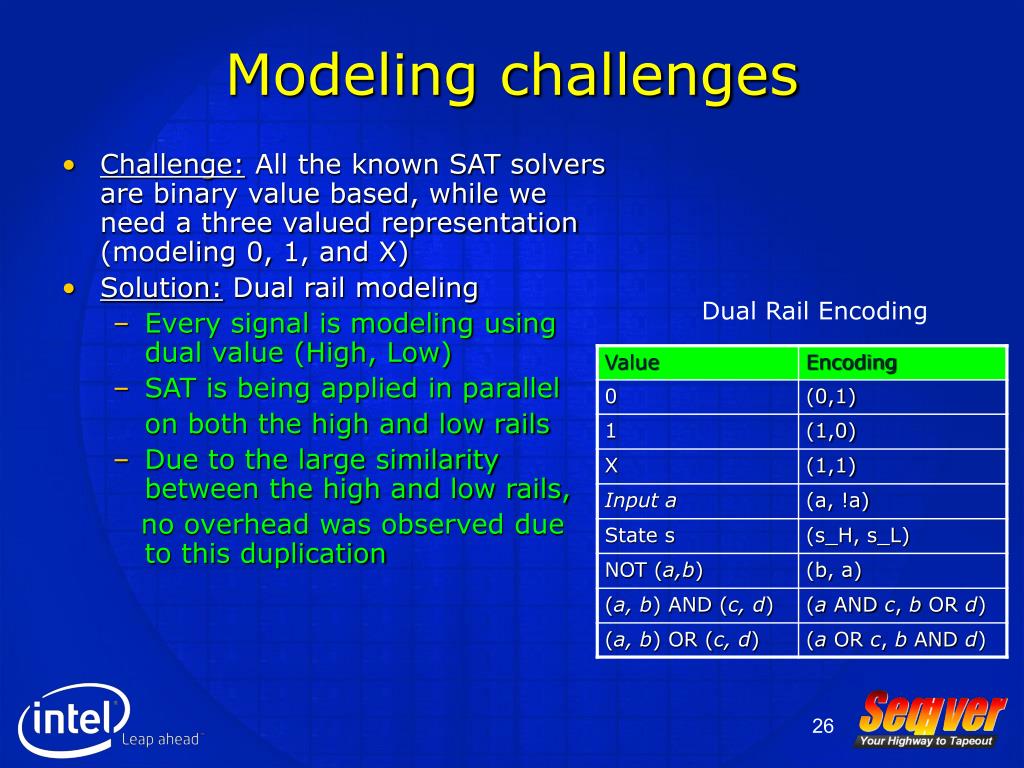 Modeling challenges

• Challenge: All the known SAT solvers are binary value based, while we need a three valued representation (modeling 0, 1, and X)
• Solution: Dual rail modeling
– Every signal is modeling using dual value (High, Low)
– SAT is being applied in parallel on both the high and low rails
– Due to the large similarity between the high and low rails, no overhead was observed due to this duplication

Dual Rail Encoding

| Value | Encoding |
|---|---|
| 0 | (0,1) |
| 1 | (1,0) |
| X | (1,1) |
| Input a | (a, !a) |
| State s | (s_H, s_L) |
| NOT (a,b) | (b, a) |
| (a, b) AND (c, d) | (a AND c, b OR d) |
| (a, b) OR (c, d) | (a OR c, b AND d) |

intel Leap ahead

26

Seqver
Your Highway to Tapeout